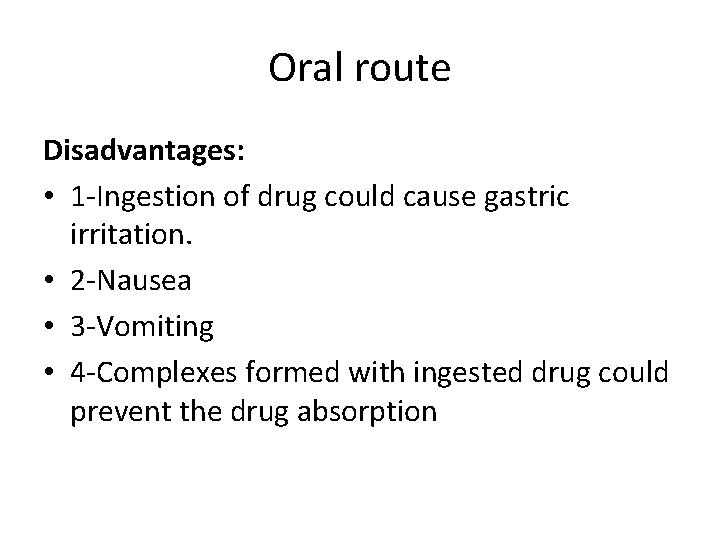 Oral route

Disadvantages:

• 1-Ingestion of drug could cause gastric irritation.
• 2-Nausea
• 3-Vomiting
• 4-Complexes formed with ingested drug could prevent the drug absorption